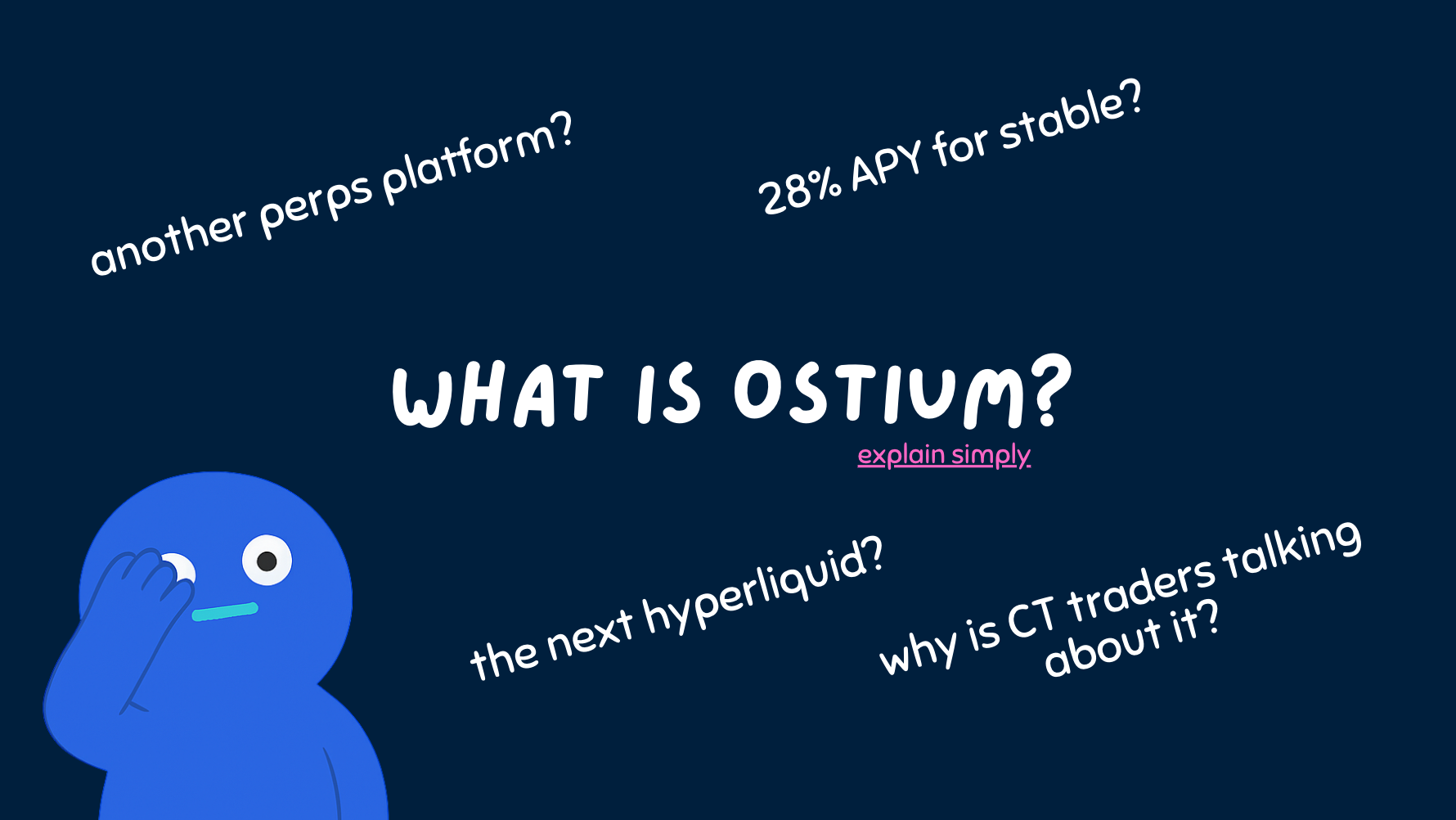 another perps platform?

28% APY for stable?

WHAT IS OSTIUM?

explain simply

the next hyperliquid?

why is CT traders talking about it?